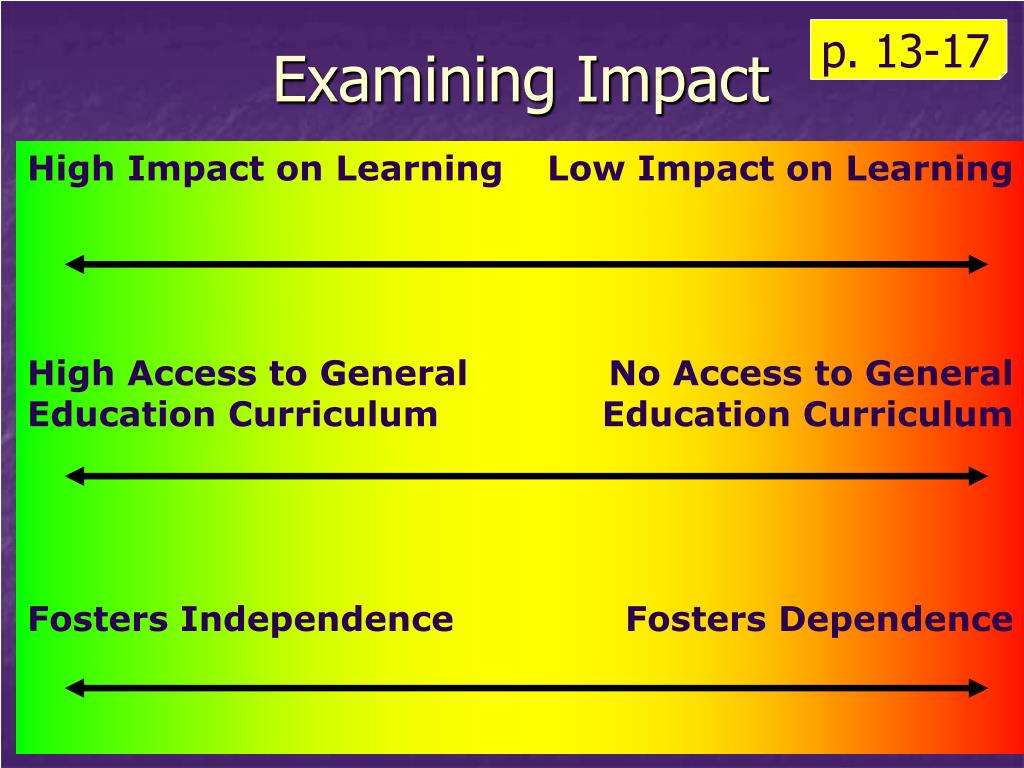 Examining Impact

p. 13-17

High Impact on Learning

Low Impact on Learning

High Access to General Education Curriculum

No Access to General Education Curriculum

Fosters Independence

Fosters Dependence